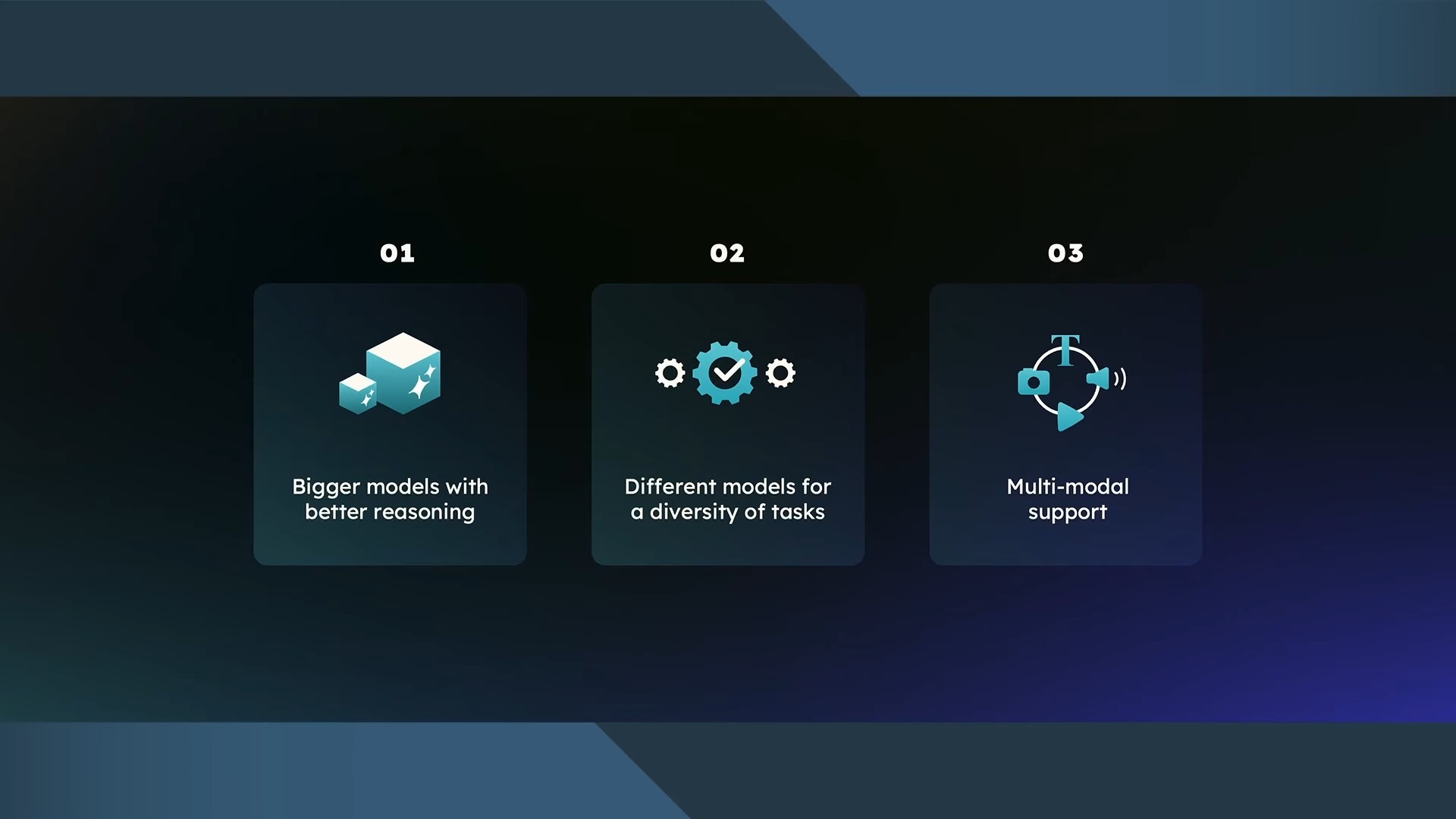 01

Bigger models with better reasoning

02

Different models for a diversity of tasks

03

T

Multi-modal support